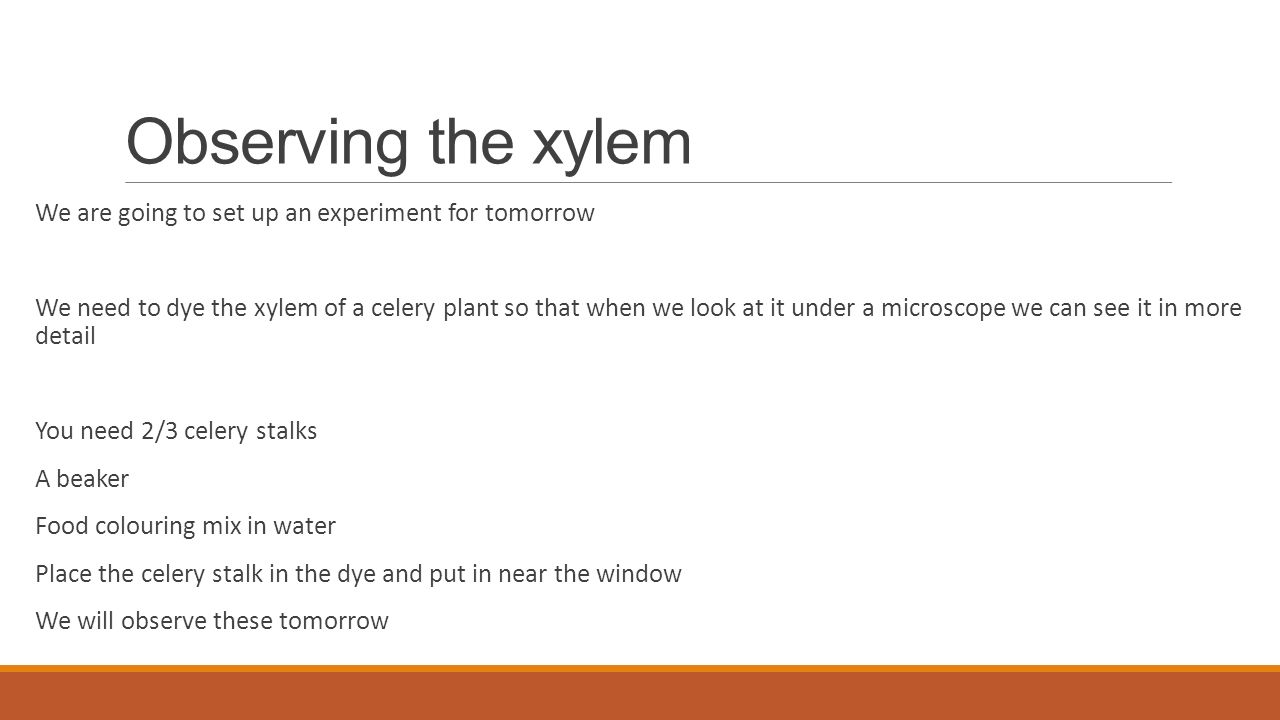 Observing the xylem

We are going to set up an experiment for tomorrow

We need to dye the xylem of a celery plant so that when we look at it under a microscope we can see it in more detail

You need 2/3 celery stalks

A beaker

Food colouring mix in water

Place the celery stalk in the dye and put in near the window

We will observe these tomorrow